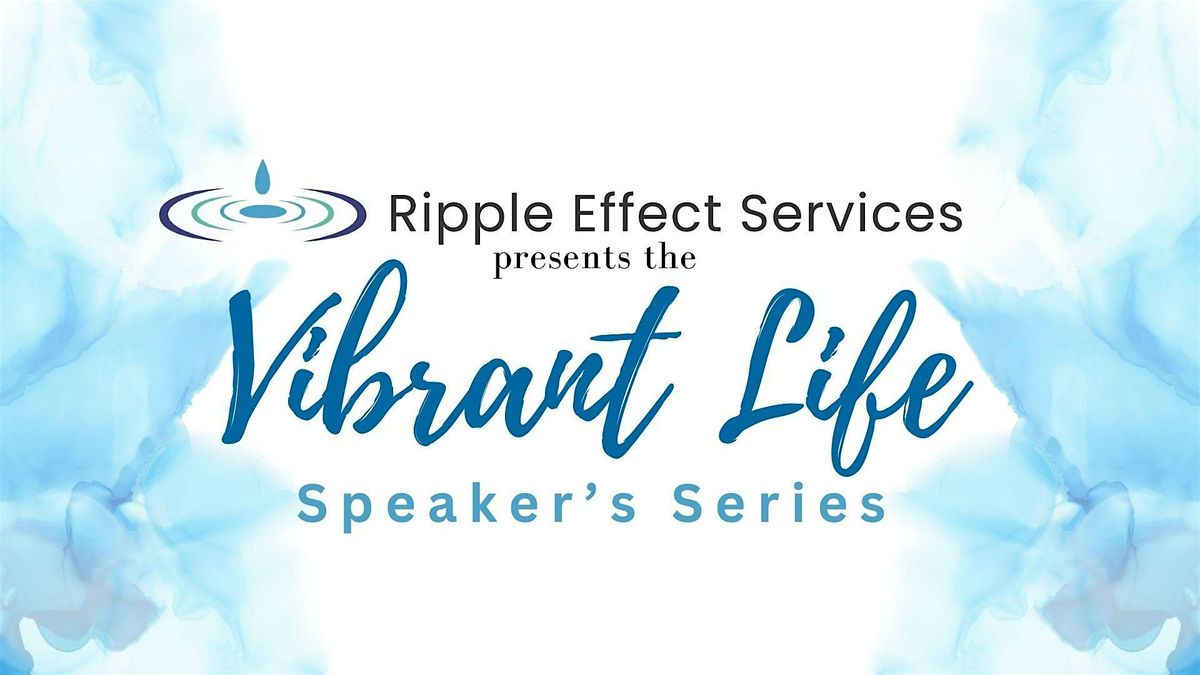 Ripple Effect Services
presents the
Vibrant Life
Speaker's Series